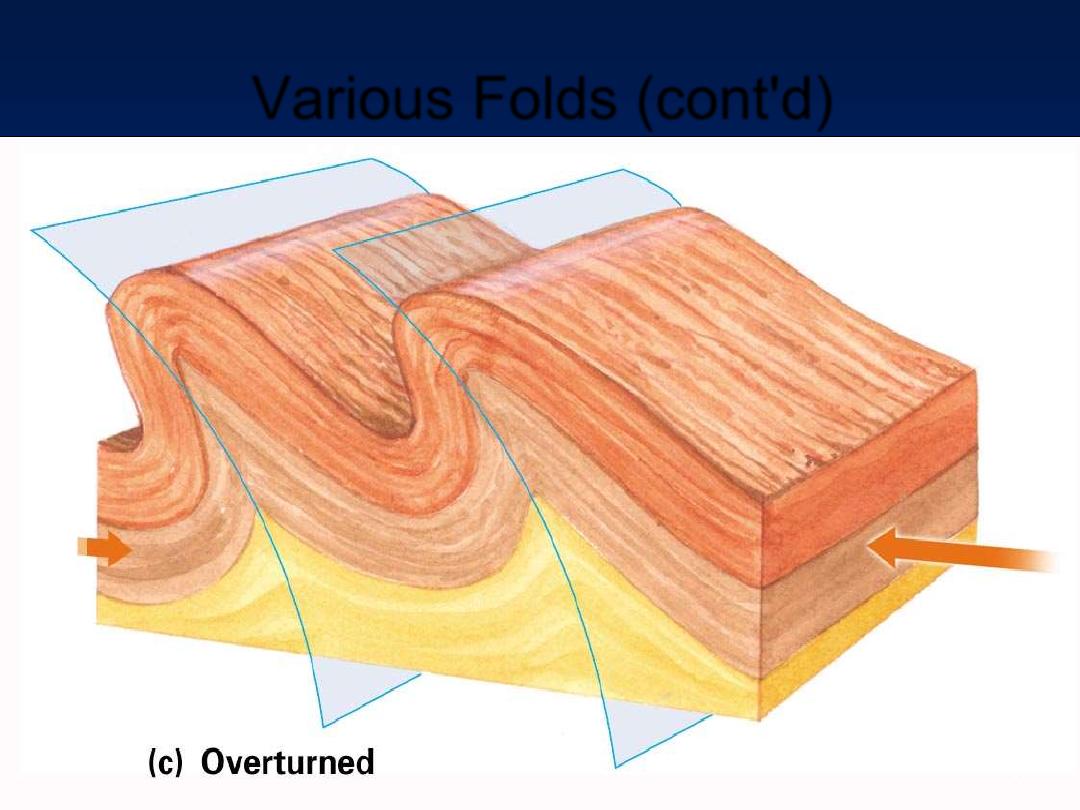 Various Folds (cont'd)

(c) Overturned